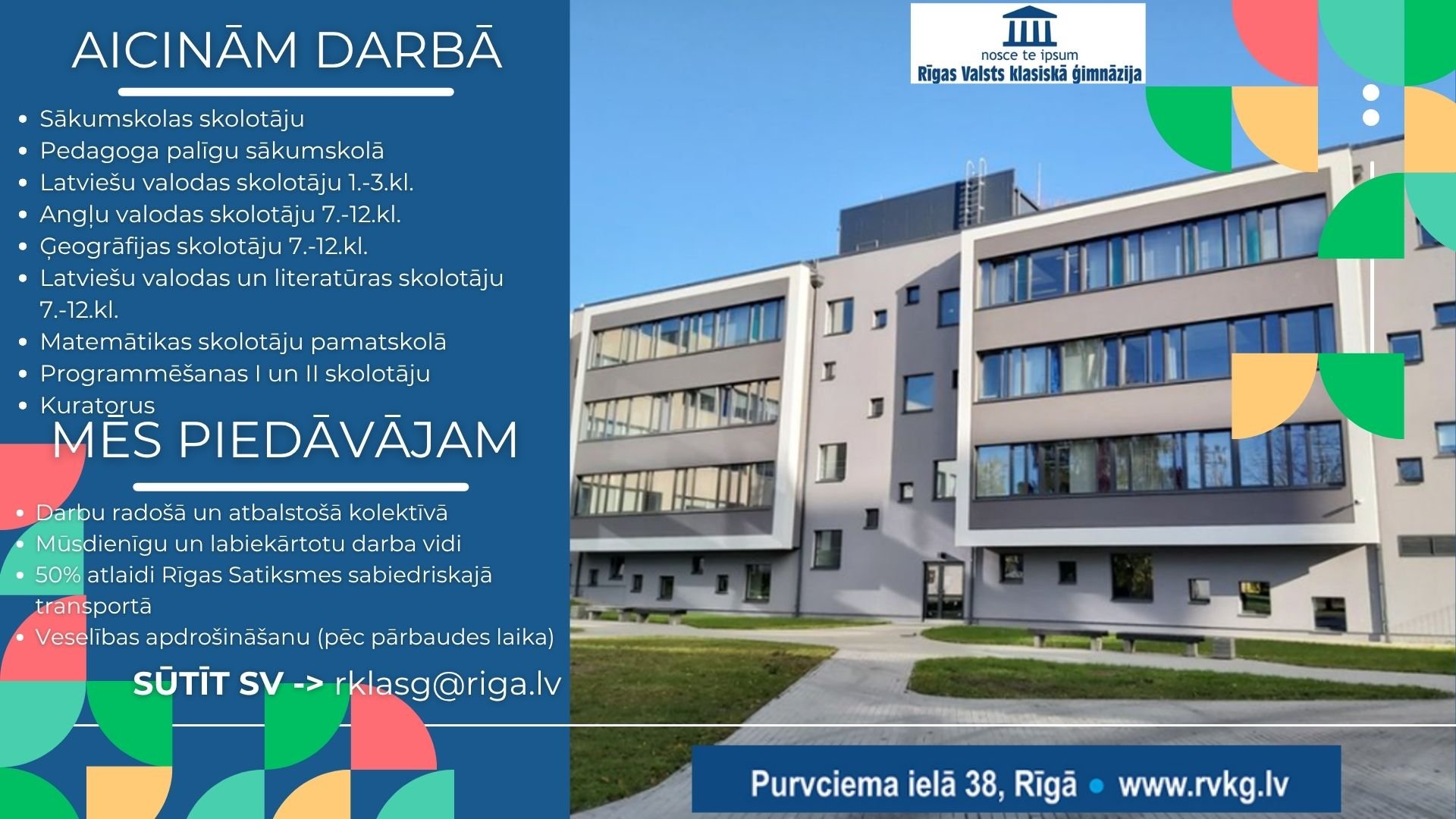 AICINĀM DARBĀ

- Sākumskolas skolotāju
- Pedagoga palīgu sākumskolā
- Latviešu valodas skolotāju 1.-3.kl.
- Angļu valodas skolotāju 7.-12.kl.
- Ģeogrāfijas skolotāju 7.-12.kl.
- Latviešu valodas un literatūras skolotāju 7.-12.kl.
- Matemātikas skolotāju pamatskolā
- Programmēšanas I un II skolotāju
- Kuratorus

MĒS PIEDĀVĀJAM

- Darbu radošā un atbalstošā kolektīvā
- Mūsdienīgu un labiekārtotu darba vidi
- 50% atlaidi Rīgas Satiksmes sabiedriskajā transportā
- Veselības apdrošināšanu (pēc pārbaudes laika)

SŪTĪT SV -> rklasg@riga.lv

nosce te ipsum
Rīgas Valsts klasiskā ģimnāzija

Purvciema ielā 38, Rīgā • www.rvkg.lv